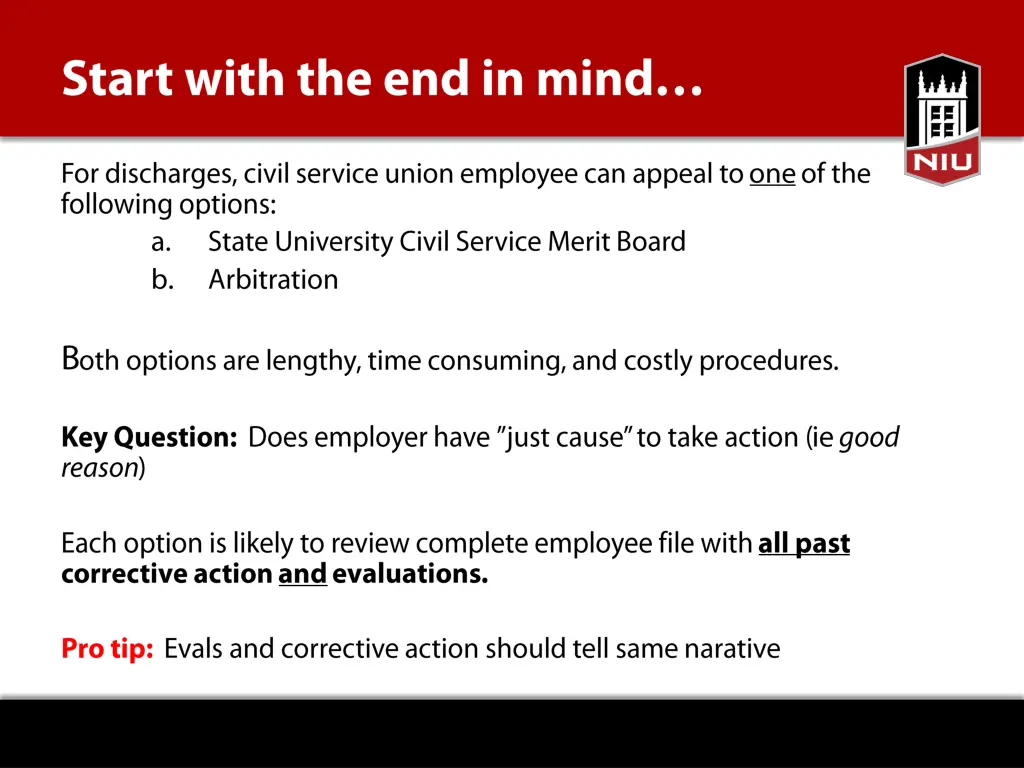 Start with the end in mind…

NIU

For discharges, civil service union employee can appeal to one of the following options:
a. State University Civil Service Merit Board
b. Arbitration

Both options are lengthy, time consuming, and costly procedures.

Key Question: Does employer have "just cause" to take action (ie good reason)

Each option is likely to review complete employee file with all past corrective action and evaluations.

Pro tip: Evals and corrective action should tell same narative